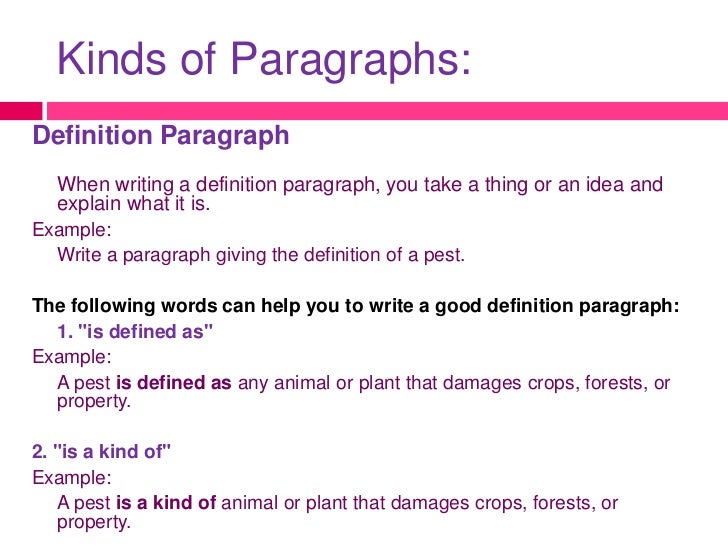 Kinds of Paragraphs:

Definition Paragraph

When writing a definition paragraph, you take a thing or an idea and explain what it is.

Example:

Write a paragraph giving the definition of a pest.

The following words can help you to write a good definition paragraph:

1. "is defined as"

Example:

A pest is defined as any animal or plant that damages crops, forests, or property.

2. "is a kind of"

Example:

A pest is a kind of animal or plant that damages crops, forests, or property.